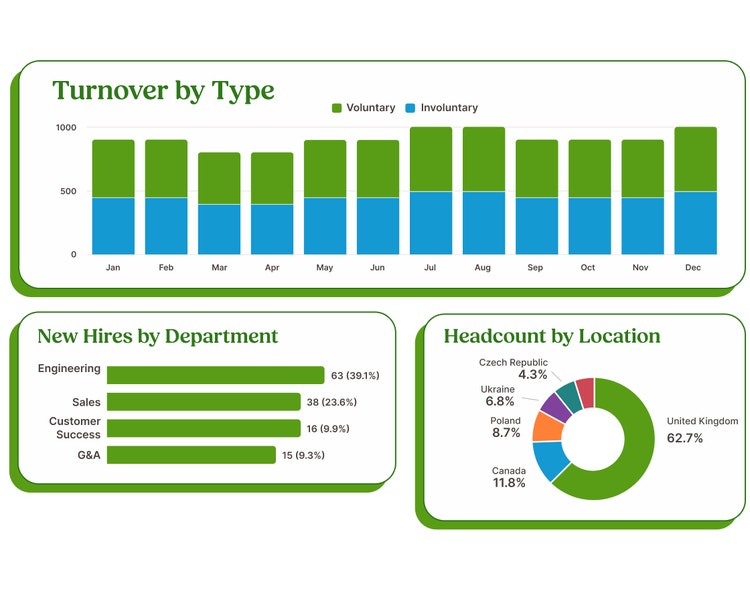 Turnover by Type

Voluntary Involuntary

1000
500
0

Jan Feb Mar Apr May Jun Jul Aug Sep Oct Nov Dec

New Hires by Department

Engineering 63 (39.1%)
Sales 38 (23.6%)
Customer Success 16 (9.9%)
G&A 15 (9.3%)

Headcount by Location

Czech Republic 4.3%
Ukraine 6.8%
Poland 8.7%
Canada 11.8%
United Kingdom 62.7%